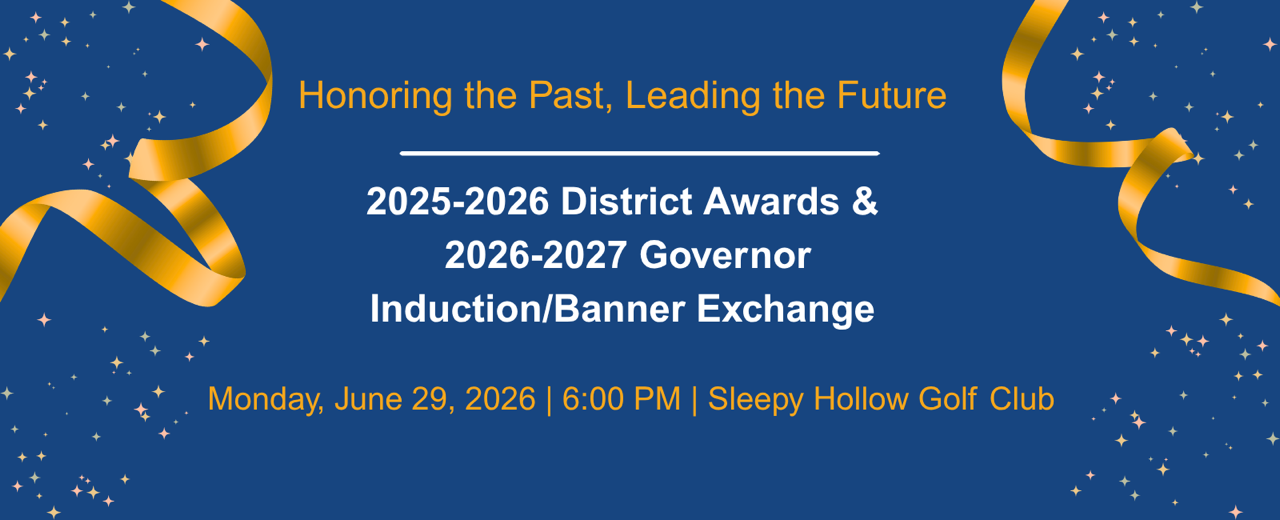 Honoring the Past, Leading the Future

2025-2026 District Awards & 2026-2027 Governor Induction/Banner Exchange

Monday, June 29, 2026 | 6:00 PM | Sleepy Hollow Golf Club